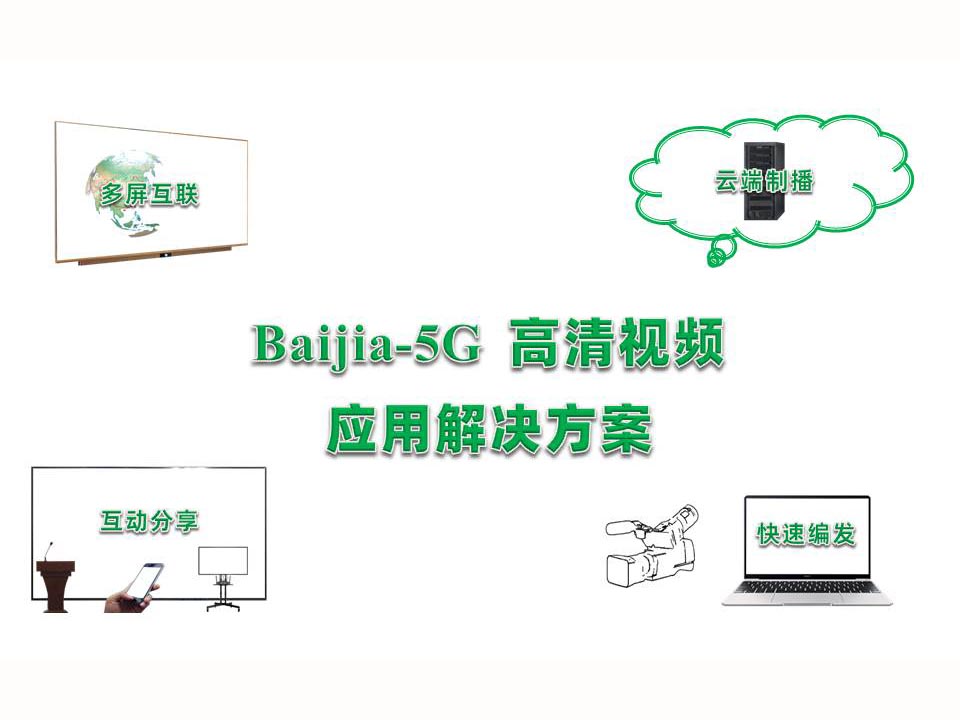 多屏互联

云端制播

Baijia-5G 高清视频
应用解决方案

互动分享

快速编发